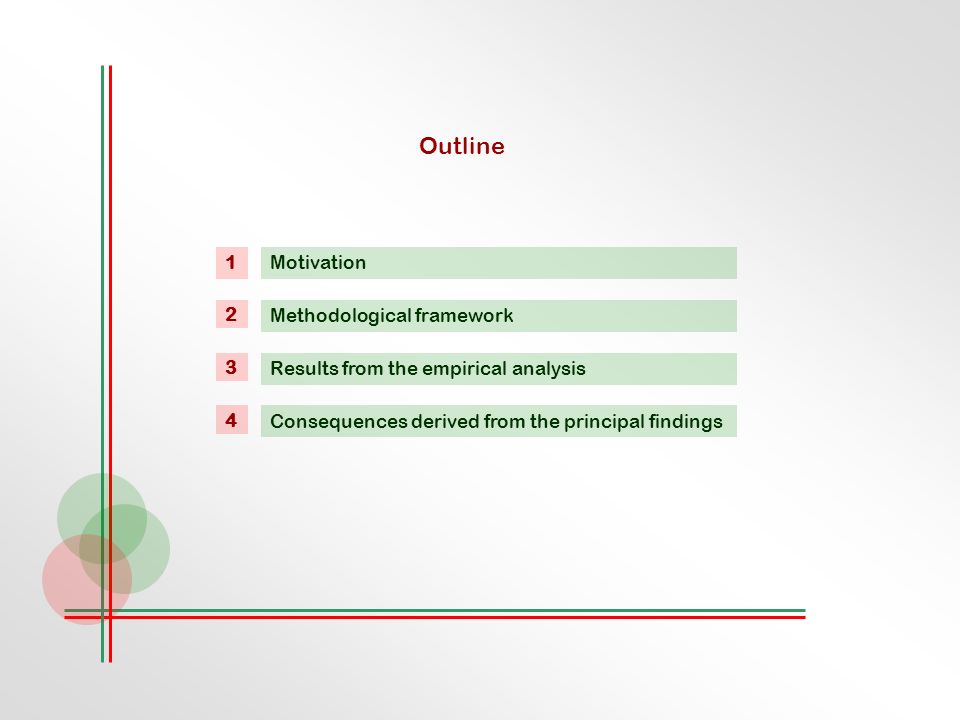 Outline

1 Motivation

2 Methodological framework

3 Results from the empirical analysis

4 Consequences derived from the principal findings